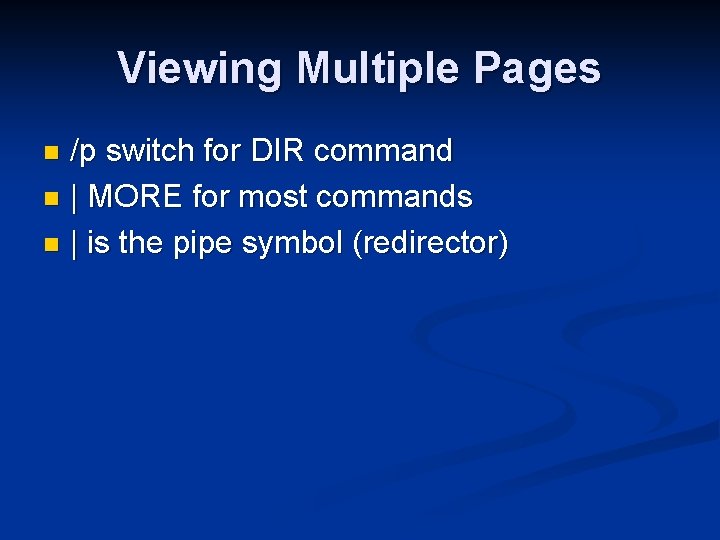 Viewing Multiple Pages

- /p switch for DIR command
- | MORE for most commands
- | is the pipe symbol (redirector)